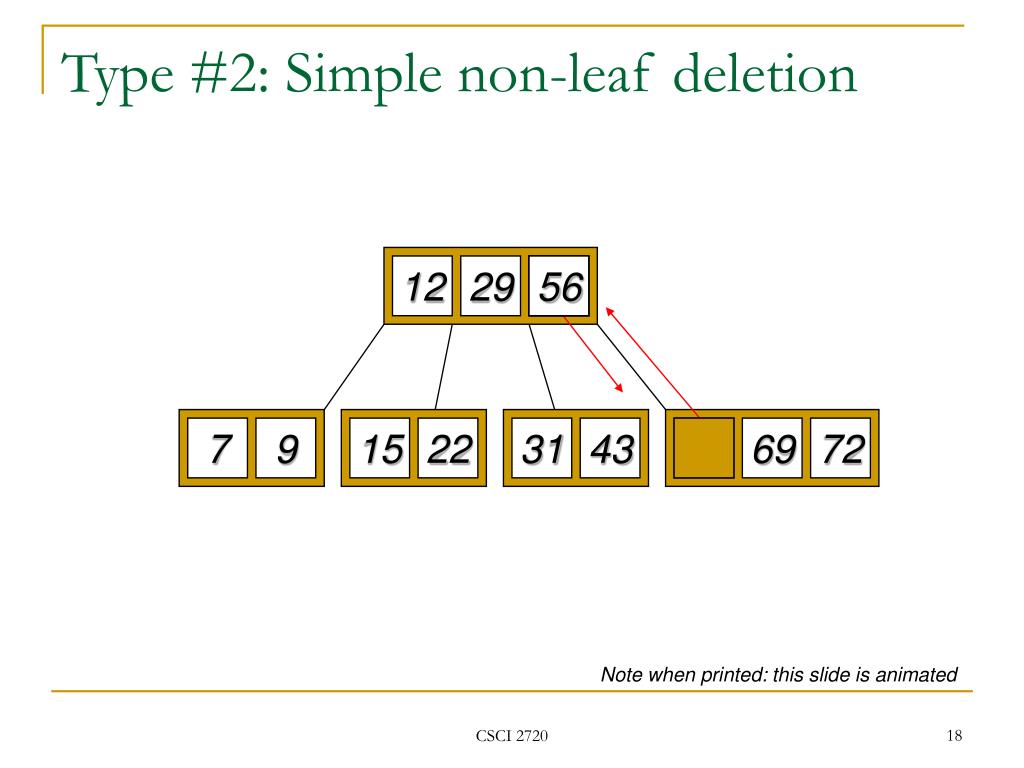 Type #2: Simple non-leaf deletion

12 29 56

7 9

15 22

31 43

69 72

Note when printed: this slide is animated

CSCI 2720

18